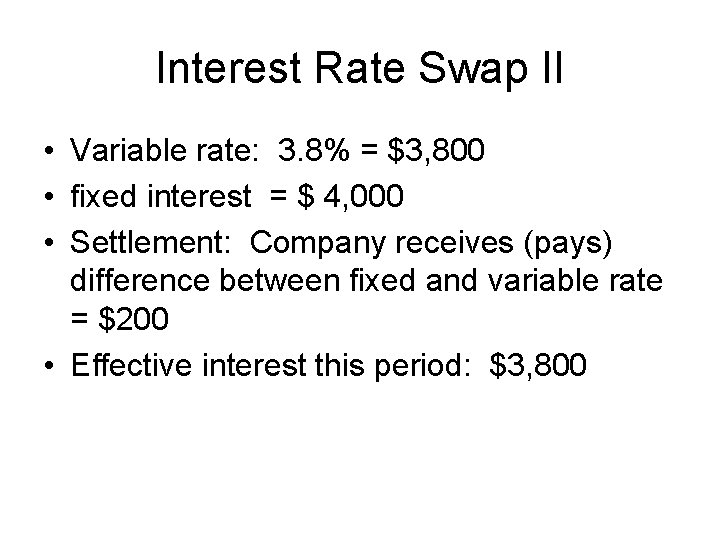 Interest Rate Swap II

• Variable rate: 3.8% = \$3,800
• fixed interest = \$ 4,000
• Settlement: Company receives (pays) difference between fixed and variable rate = \$200
• Effective interest this period: \$3,800